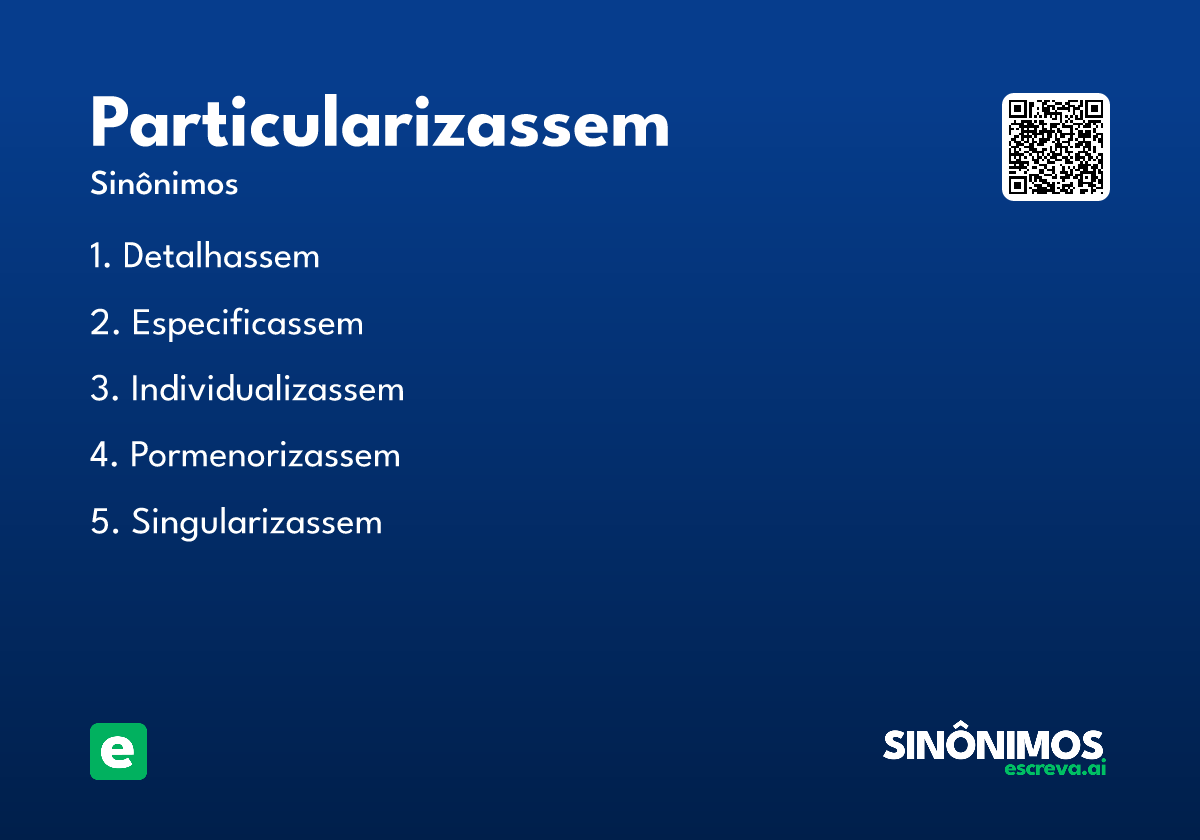 Particularizassem

Sinônimos

1. Detalhassem
2. Especificassem
3. Individualizassem
4. Pormenorizassem
5. Singularizassem

e

SINÔNIMOS
escreva.ai